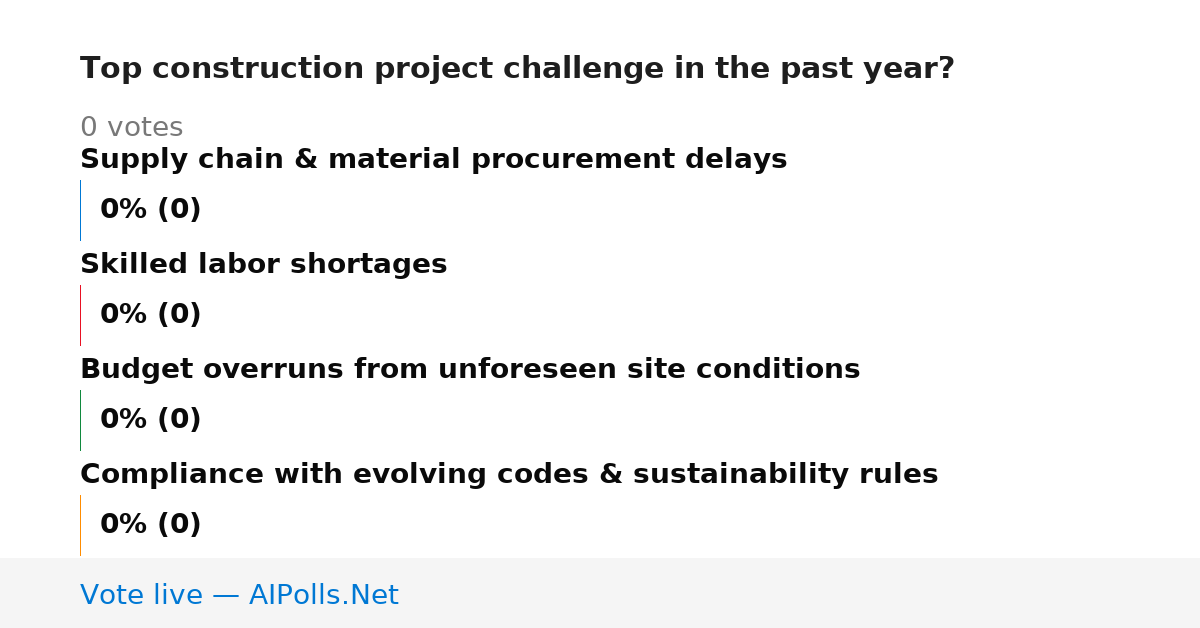 Top construction project challenge in the past year?

0 votes

Supply chain & material procurement delays

0% (0)

Skilled labor shortages

0% (0)

Budget overruns from unforeseen site conditions

0% (0)

Compliance with evolving codes & sustainability rules

0% (0)

Vote live — AIPolls.Net